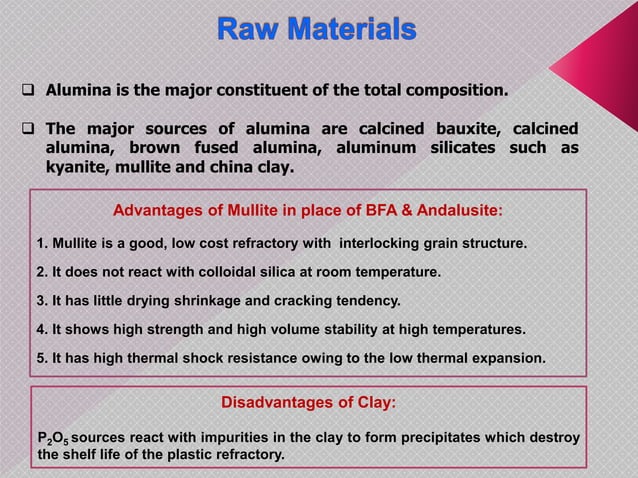 Raw Materials

❑ Alumina is the major constituent of the total composition.

❑ The major sources of alumina are calcined bauxite, calcined alumina, brown fused alumina, aluminum silicates such as kyanite, mullite and china clay.

Advantages of Mullite in place of BFA & Andalusite:

1. Mullite is a good, low cost refractory with interlocking grain structure.

2. It does not react with colloidal silica at room temperature.

3. It has little drying shrinkage and cracking tendency.

4. It shows high strength and high volume stability at high temperatures.

5. It has high thermal shock resistance owing to the low thermal expansion.

Disadvantages of Clay:

$P_2O_5$ sources react with impurities in the clay to form precipitates which destroy the shelf life of the plastic refractory.